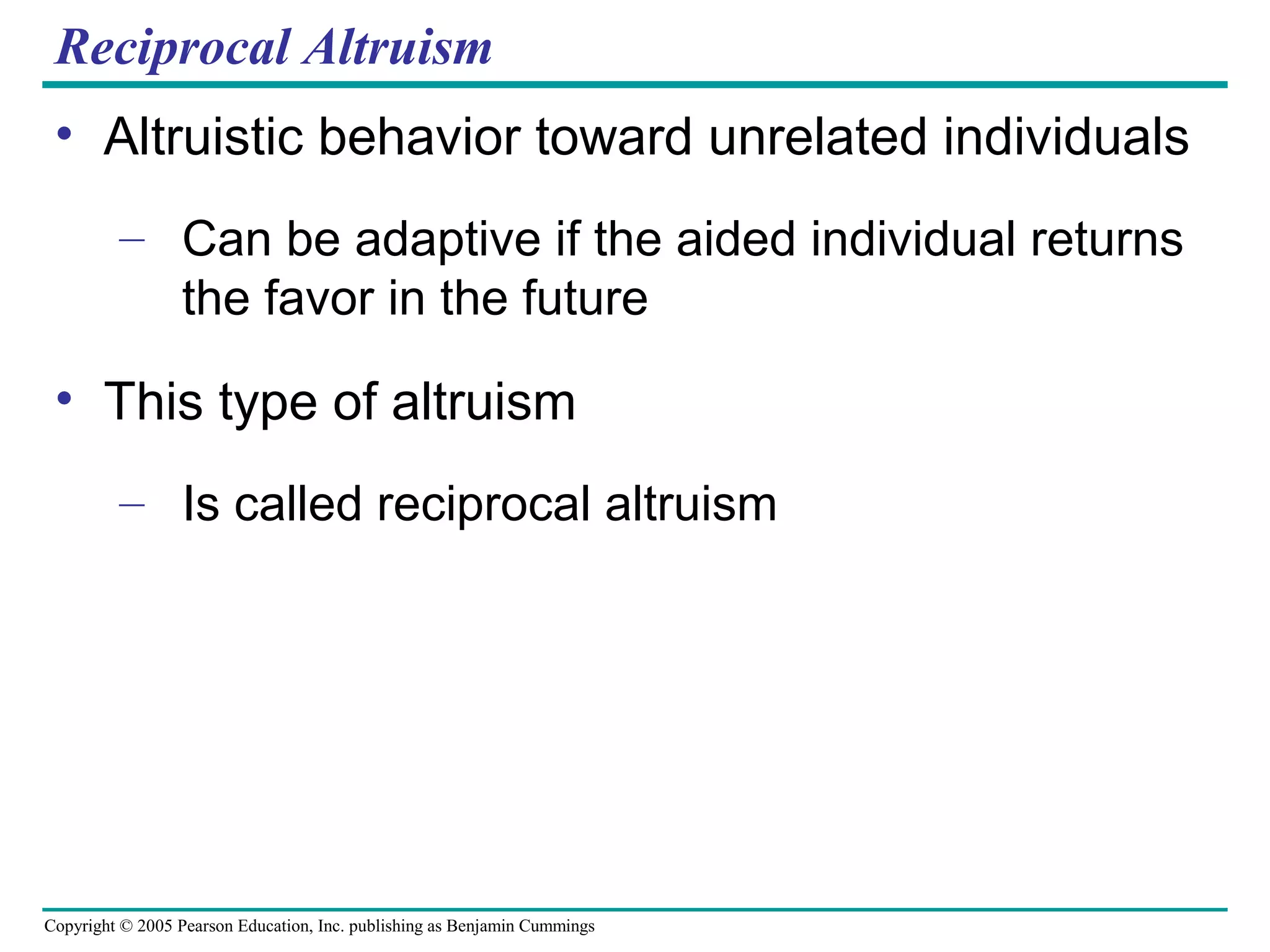 Reciprocal Altruism

• Altruistic behavior toward unrelated individuals

– Can be adaptive if the aided individual returns the favor in the future

• This type of altruism

– Is called reciprocal altruism

Copyright © 2005 Pearson Education, Inc. publishing as Benjamin Cummings